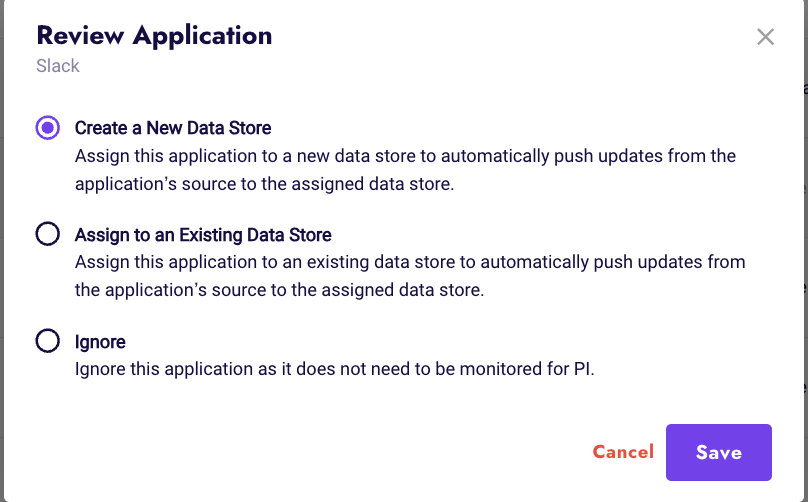 Review Application
Slack

Create a New Data Store
Assign this application to a new data store to automatically push updates from the application's source to the assigned data store.

Assign to an Existing Data Store
Assign this application to an existing data store to automatically push updates from the application's source to the assigned data store.

Ignore
Ignore this application as it does not need to be monitored for PI.

Cancel Save